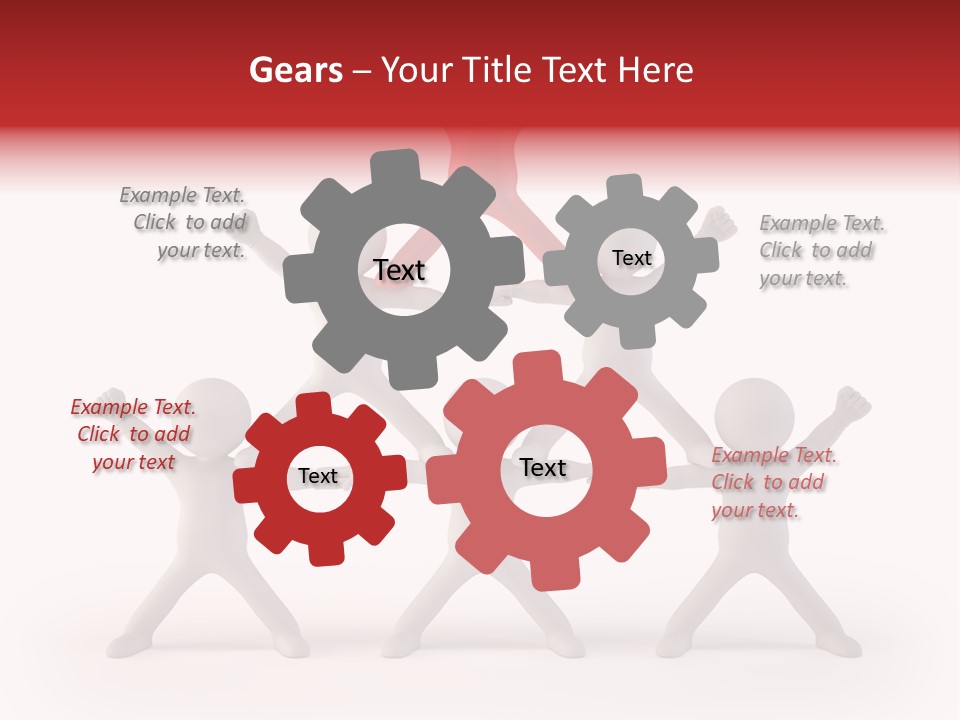 Gears – Your Title Text Here

Example Text. Click to add your text.

Text

Text

Example Text. Click to add your text.

Example Text. Click to add your text

Text

Text

Example Text. Click to add your text.